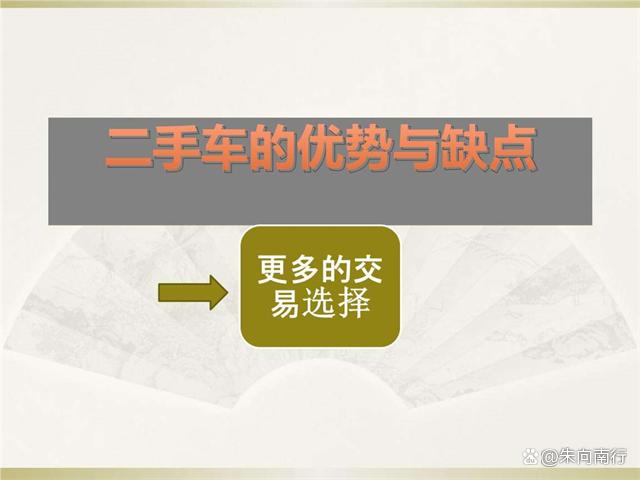 二手车的优势与缺点

更多的交易选择

@朱向南行